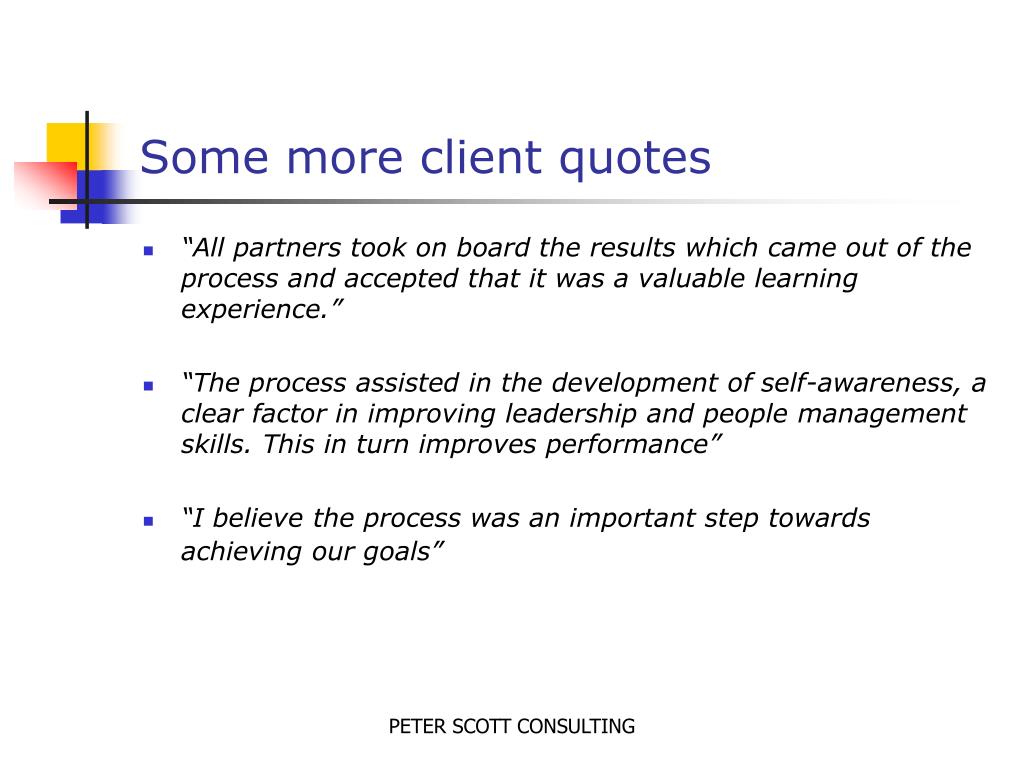 Some more client quotes

- “All partners took on board the results which came out of the process and accepted that it was a valuable learning experience.”

- “The process assisted in the development of self-awareness, a clear factor in improving leadership and people management skills. This in turn improves performance”

- “I believe the process was an important step towards achieving our goals”

PETER SCOTT CONSULTING